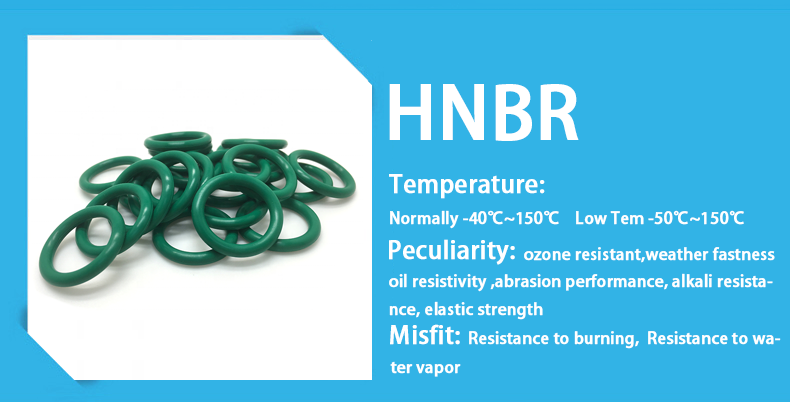 HNBR

Temperature:

Normally -40℃~150℃ Low Tem -50℃~150℃

Peculiarity: ozone resistant,weather fastness oil resistivity ,abrasion performance, alkali resistance, elastic strength

Misfit: Resistance to burning, Resistance to water vapor